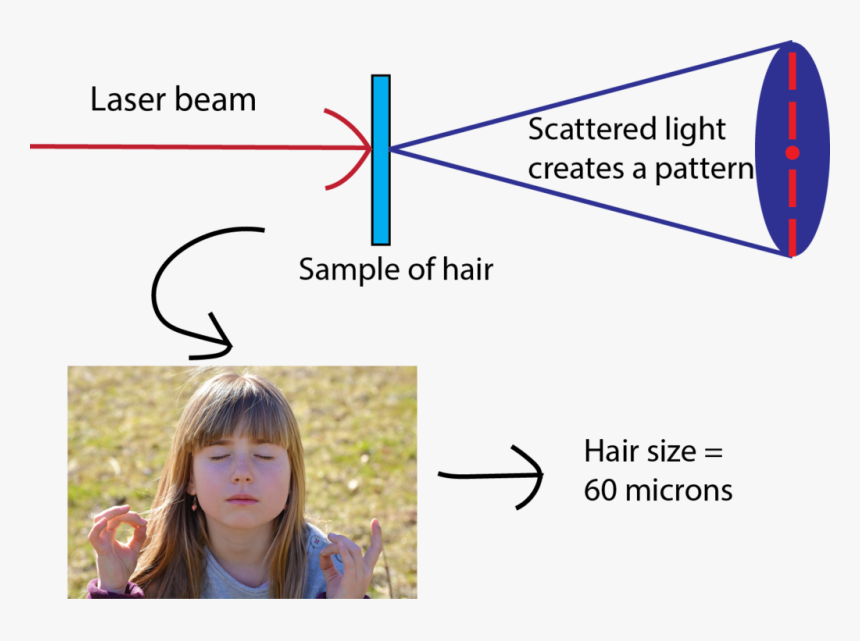 Laser beam

Scattered light creates a pattern

Sample of hair

Hair size = 60 microns